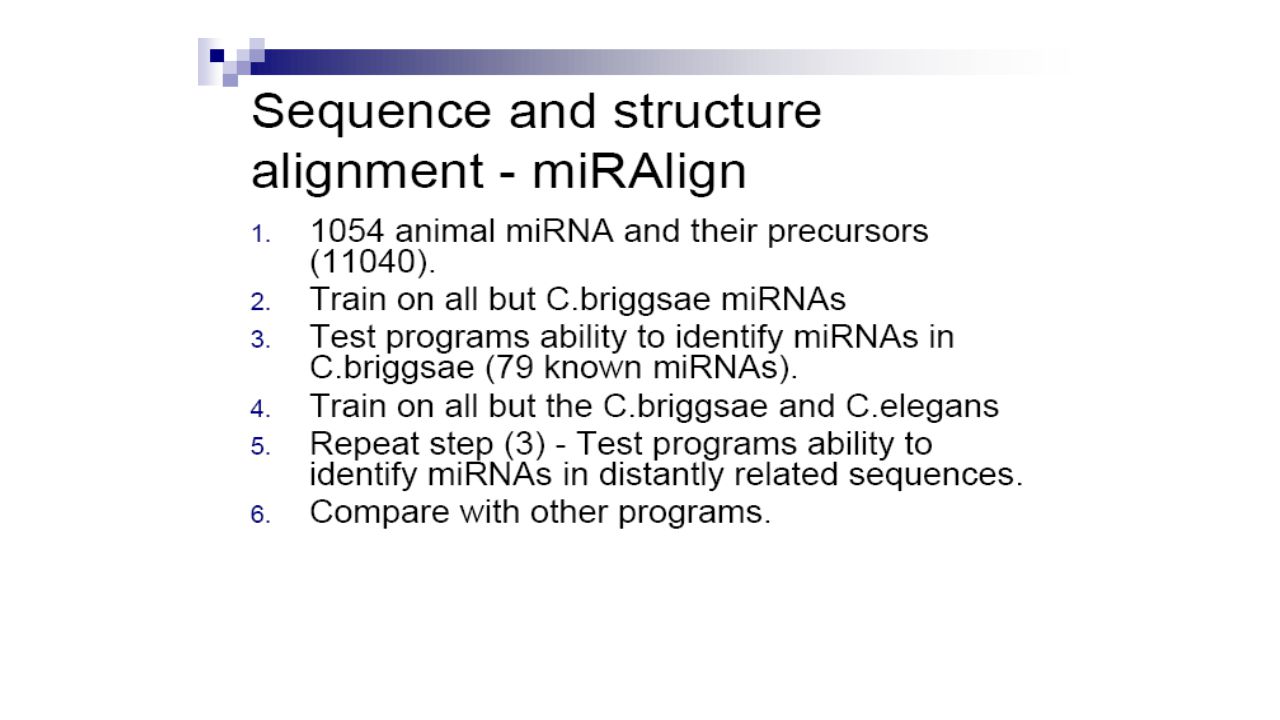 Sequence and structure alignment - miRAlign

1. 1054 animal miRNA and their precursors (11040).
2. Train on all but C.briggsae miRNAs
3. Test programs ability to identify miRNAs in C.briggsae (79 known miRNAs).
4. Train on all but the C.briggsae and C.elegans
5. Repeat step (3) - Test programs ability to identify miRNAs in distantly related sequences.
6. Compare with other programs.